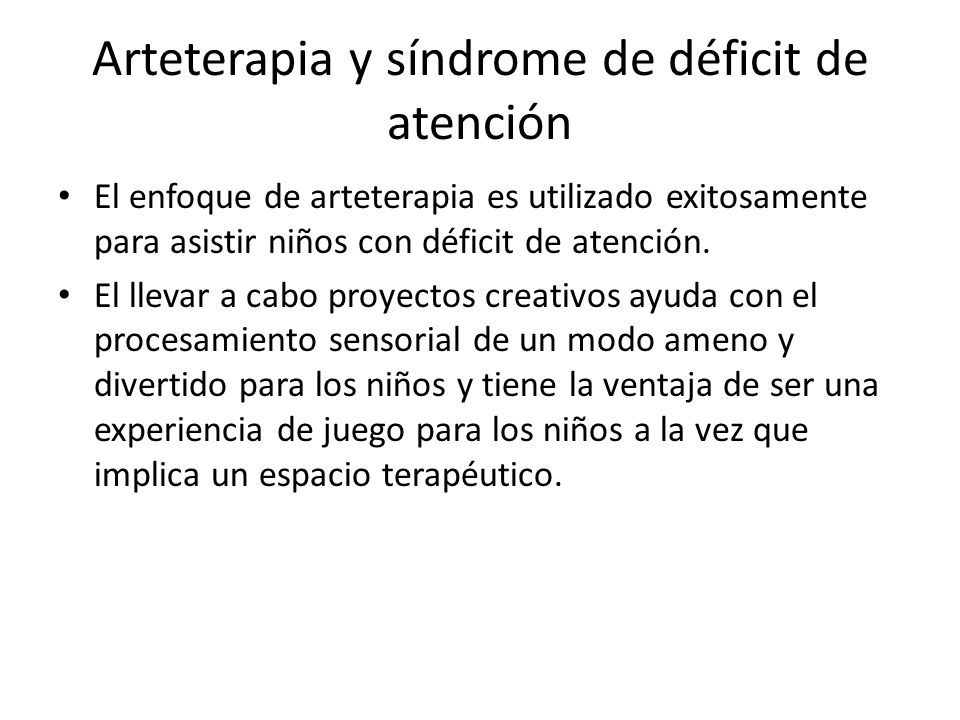 Arteterapia y síndrome de déficit de atención

• El enfoque de arteterapia es utilizado exitosamente para asistir niños con déficit de atención.

• El llevar a cabo proyectos creativos ayuda con el procesamiento sensorial de un modo ameno y divertido para los niños y tiene la ventaja de ser una experiencia de juego para los niños a la vez que implica un espacio terapéutico.